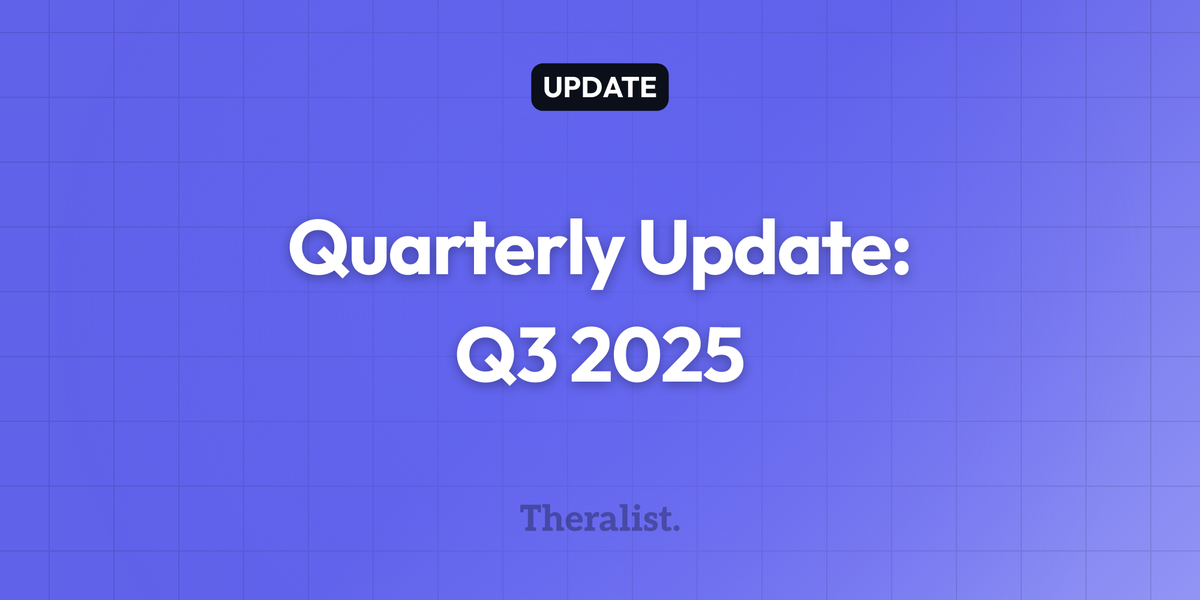 UPDATE

Quarterly Update: Q3 2025

Theralist.